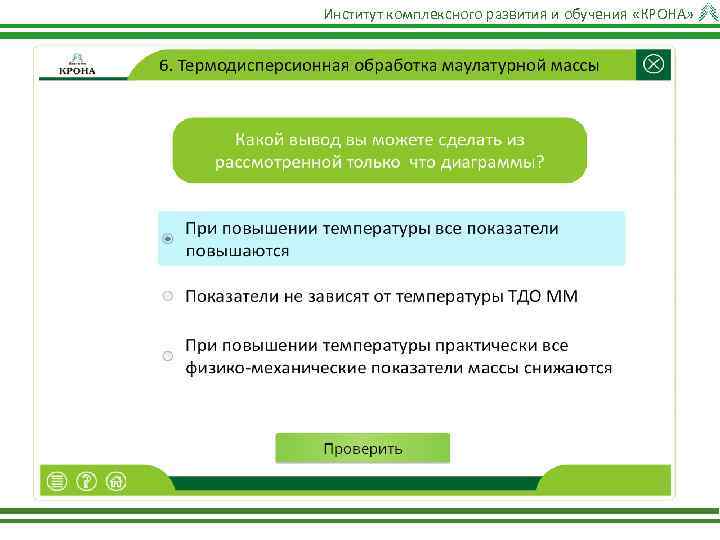 Институт комплексного развития и обучения «КРОНА»

КРОНА

6. Термодисперсионная обработка маулатурной массы

Какой вывод вы можете сделать из рассмотренной только что диаграммы?

При повышении температуры все показатели повышаются

Показатели не зависят от температуры ТДО ММ

При повышении температуры практически все физико-механические показатели массы снижаются

Проверить